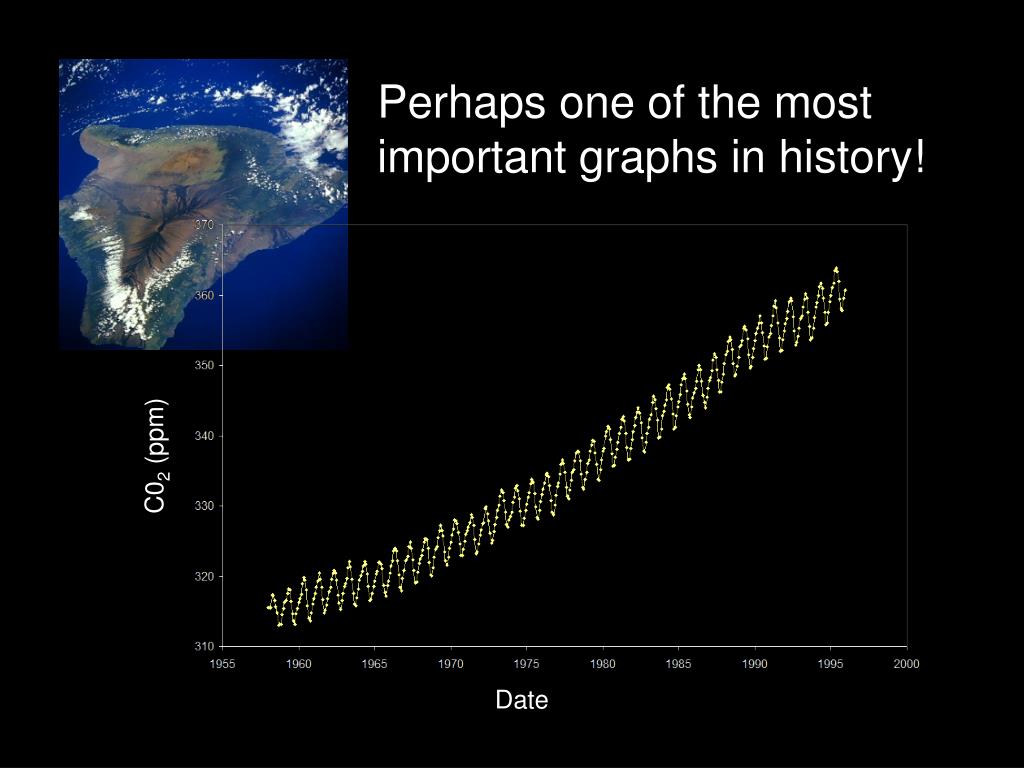 Perhaps one of the most important graphs in history!

$C0_2$ (ppm)

370
360
350
340
330
320
310

1955
1960
1965
1970
1975
1980
1985
1990
1995
2000

Date